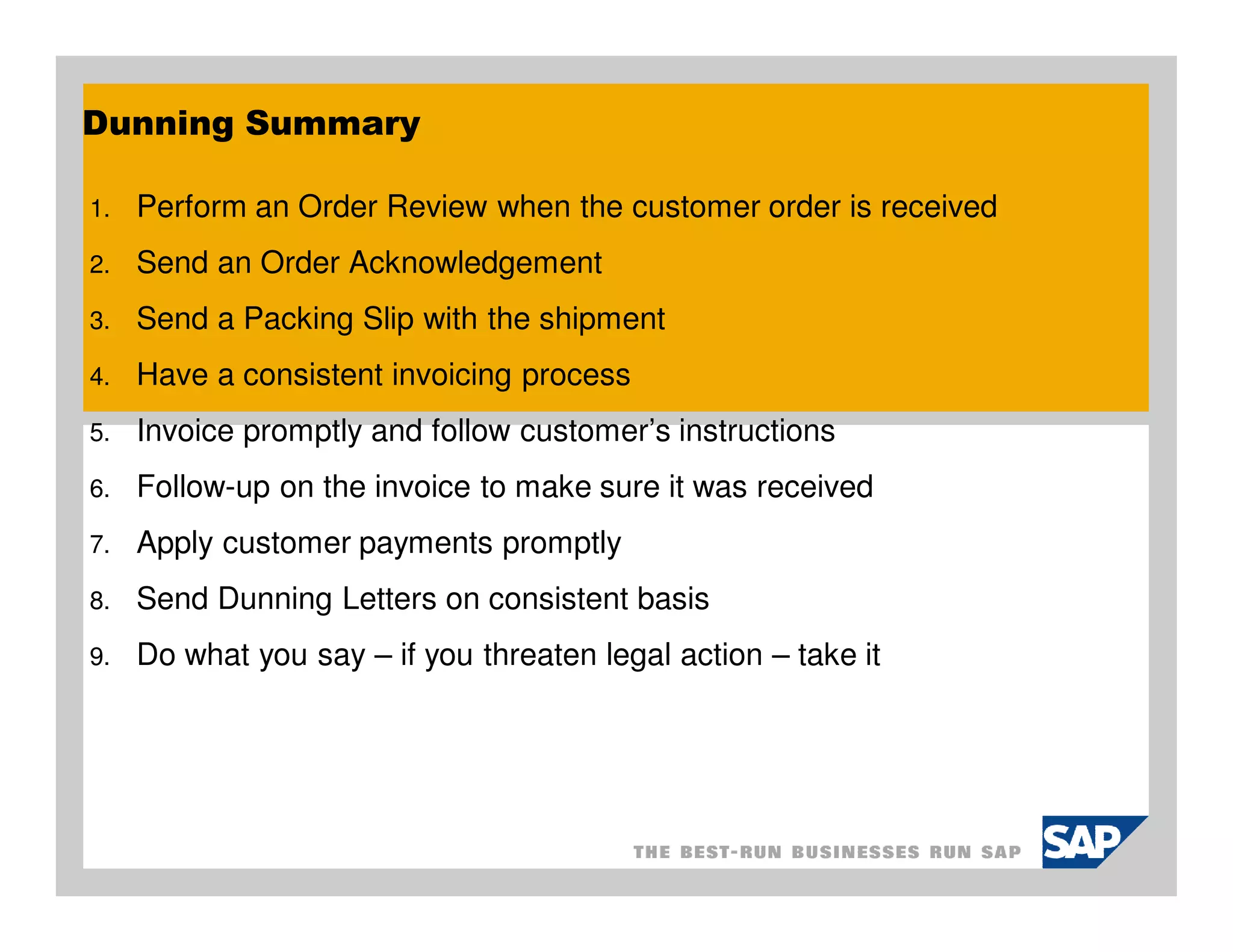 Dunning Summary

1. Perform an Order Review when the customer order is received
2. Send an Order Acknowledgement
3. Send a Packing Slip with the shipment
4. Have a consistent invoicing process
5. Invoice promptly and follow customer's instructions
6. Follow-up on the invoice to make sure it was received
7. Apply customer payments promptly
8. Send Dunning Letters on consistent basis
9. Do what you say – if you threaten legal action – take it

THE BEST-RUN BUSINESSES RUN SAP

SAP